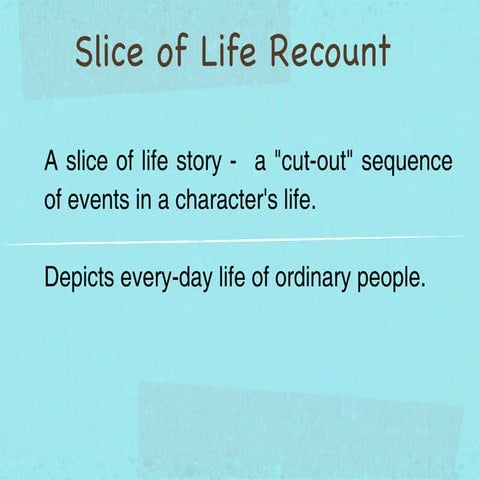 Slice of Life Recount

A slice of life story - a "cut-out" sequence of events in a character's life.

Depicts every-day life of ordinary people.